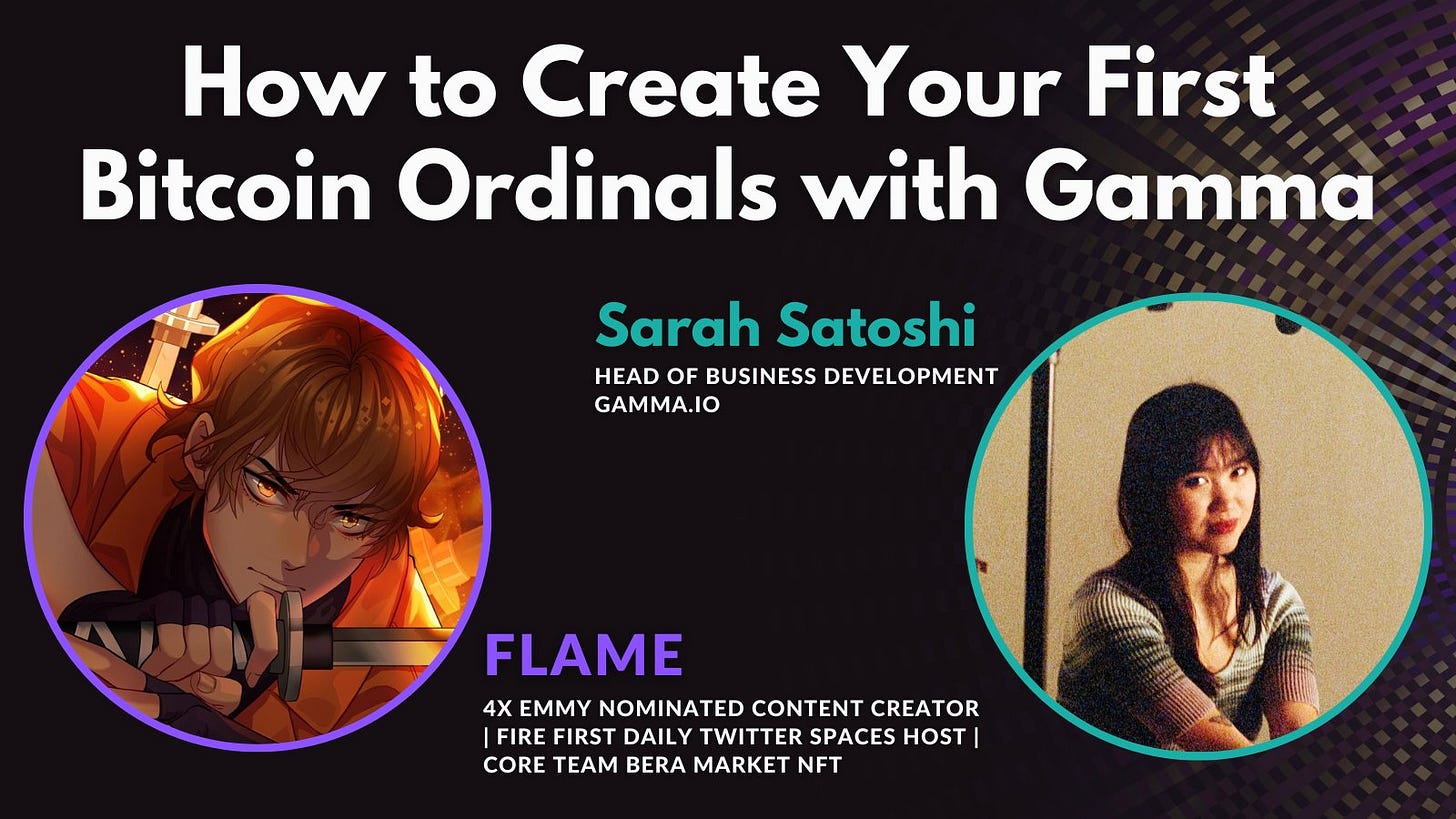 How to Create Your First Bitcoin Ordinals with Gamma

Sarah Satoshi
HEAD OF BUSINESS DEVELOPMENT
GAMMA.IO

FLAME
4X EMMY NOMINATED CONTENT CREATOR | FIRE FIRST DAILY TWITTER SPACES HOST | CORE TEAM BERA MARKET NFT